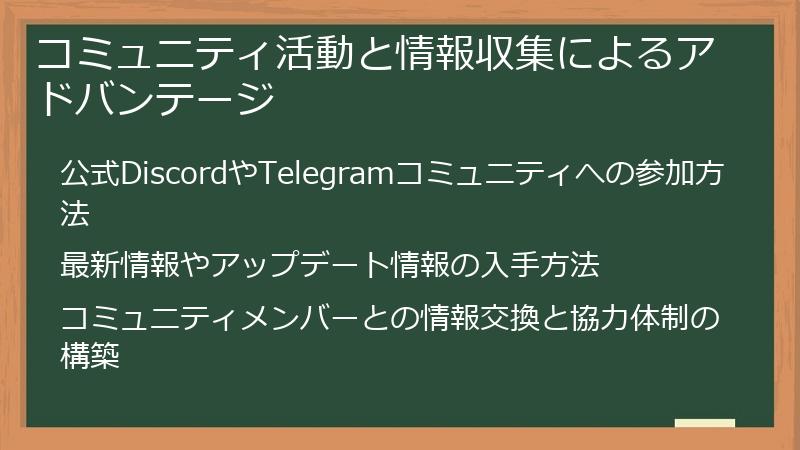 コミュニティ活動と情報収集によるアドバンテージ

公式DiscordやTelegramコミュニティへの参加方法

最新情報やアップデート情報の入手方法

コミュニティメンバーとの情報交換と協力体制の構築